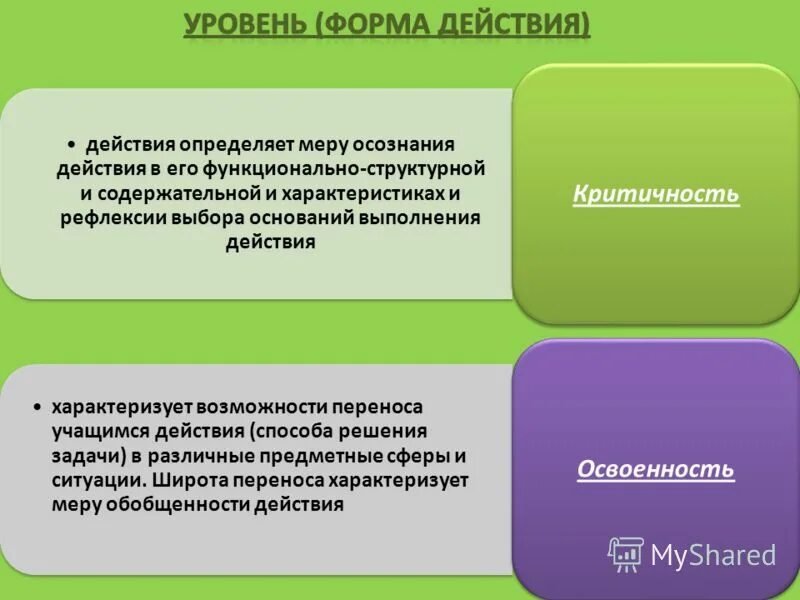 УРОВЕНЬ (ФОРМА ДЕЙСТВИЯ)

• действия определяет меру осознания действия в его функционально-структурной и содержательной и характеристиках и рефлексии выбора оснований выполнения действия

Критичность

• характеризует возможности переноса учащимся действия (способа решения задачи) в различные предметные сферы и ситуации. Широта переноса характеризует меру обобщенности действия

Освоенность

MyShared